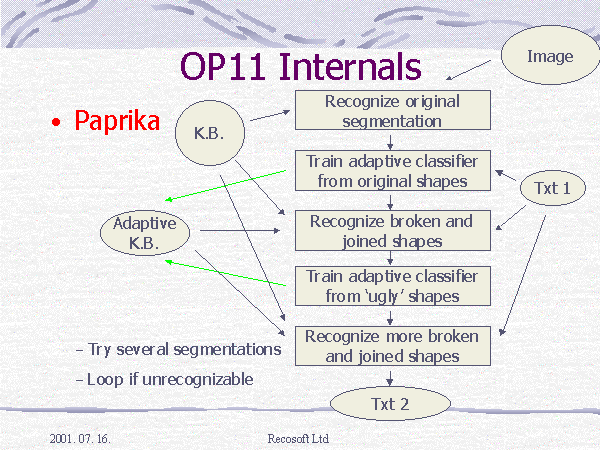 OP11 Internals

Image

• Paprika

K.B.

Recognize original segmentation

Train adaptive classifier from original shapes

Txt 1

Adaptive K.B.

Recognize broken and joined shapes

Train adaptive classifier from 'ugly' shapes

Recognize more broken and joined shapes

– Try several segmentations

– Loop if unrecognizable

Txt 2

2001. 07. 16.

Recosoft Ltd